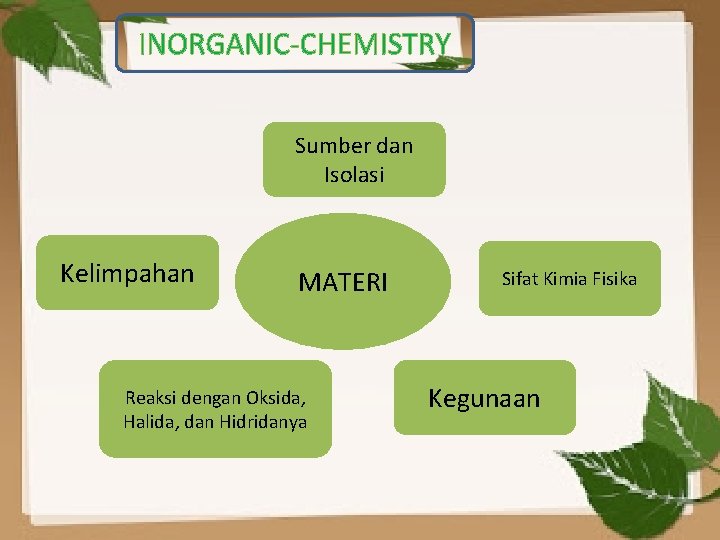 INORGANIC-CHEMISTRY

Sumber dan Isolasi

Kelimpahan

MATERI

Sifat Kimia Fisika

Reaksi dengan Oksida, Halida, dan Hidridanya

Kegunaan